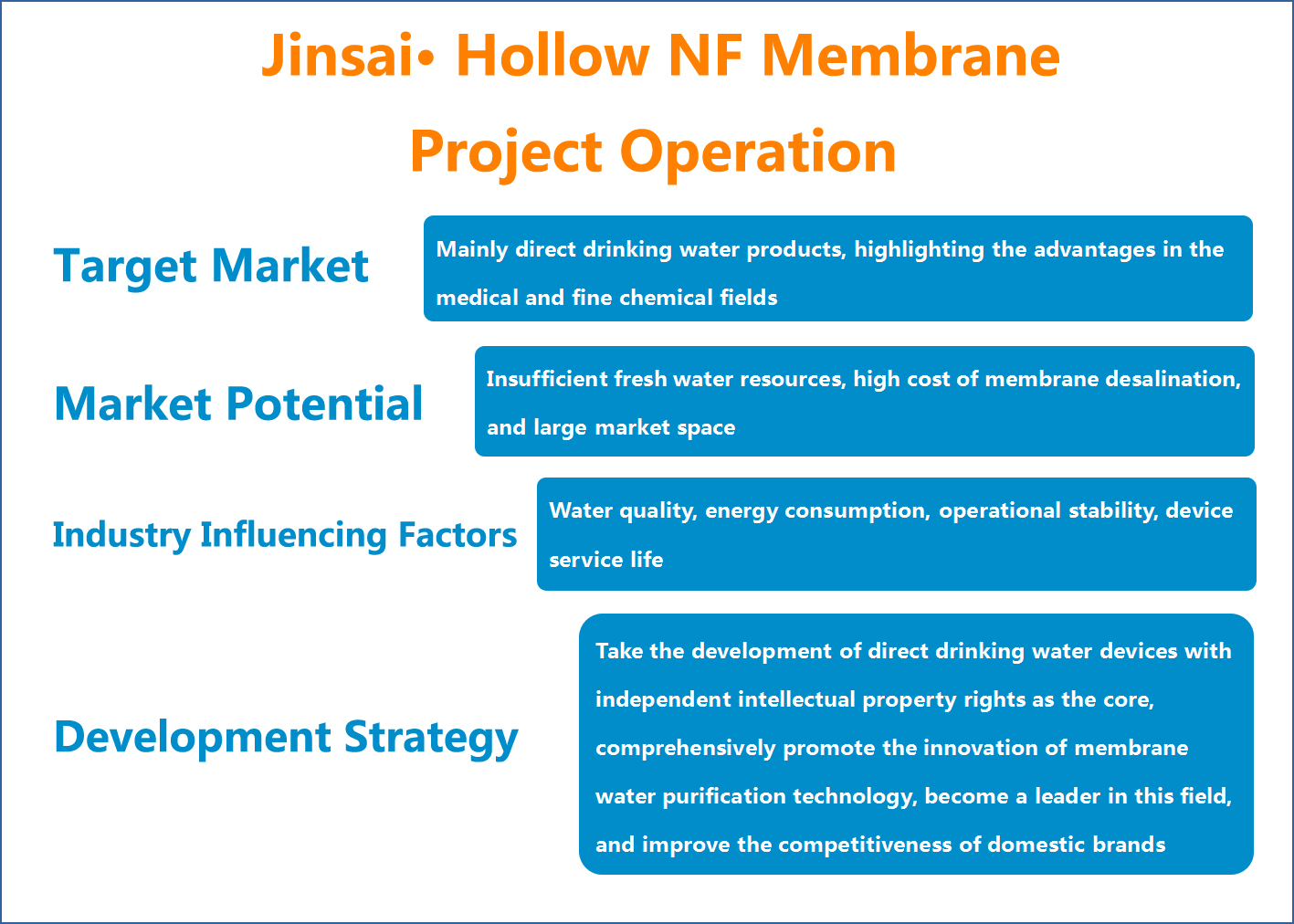 Jinsai• Hollow NF Membrane Project Operation

Target Market

Mainly direct drinking water products, highlighting the advantages in the medical and fine chemical fields

Market Potential

Insufficient fresh water resources, high cost of membrane desalination, and large market space

Industry Influencing Factors

Water quality, energy consumption, operational stability, device service life

Development Strategy

Take the development of direct drinking water devices with independent intellectual property rights as the core, comprehensively promote the innovation of membrane water purification technology, become a leader in this field, and improve the competitiveness of domestic brands